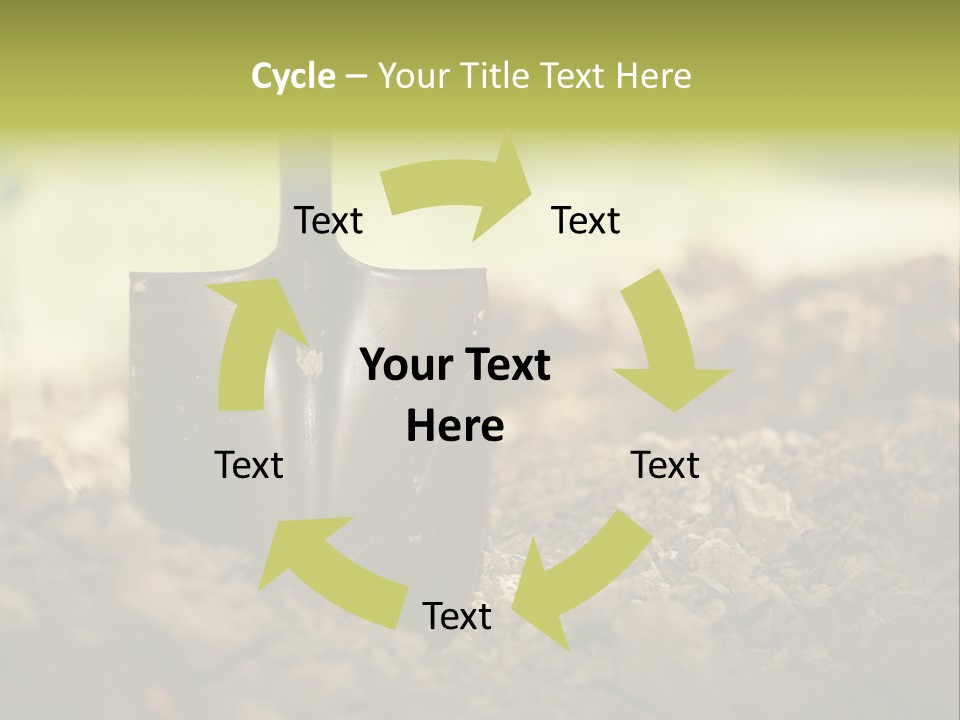 Cycle – Your Title Text Here

Text

Text

Your Text Here

Text

Text

Text